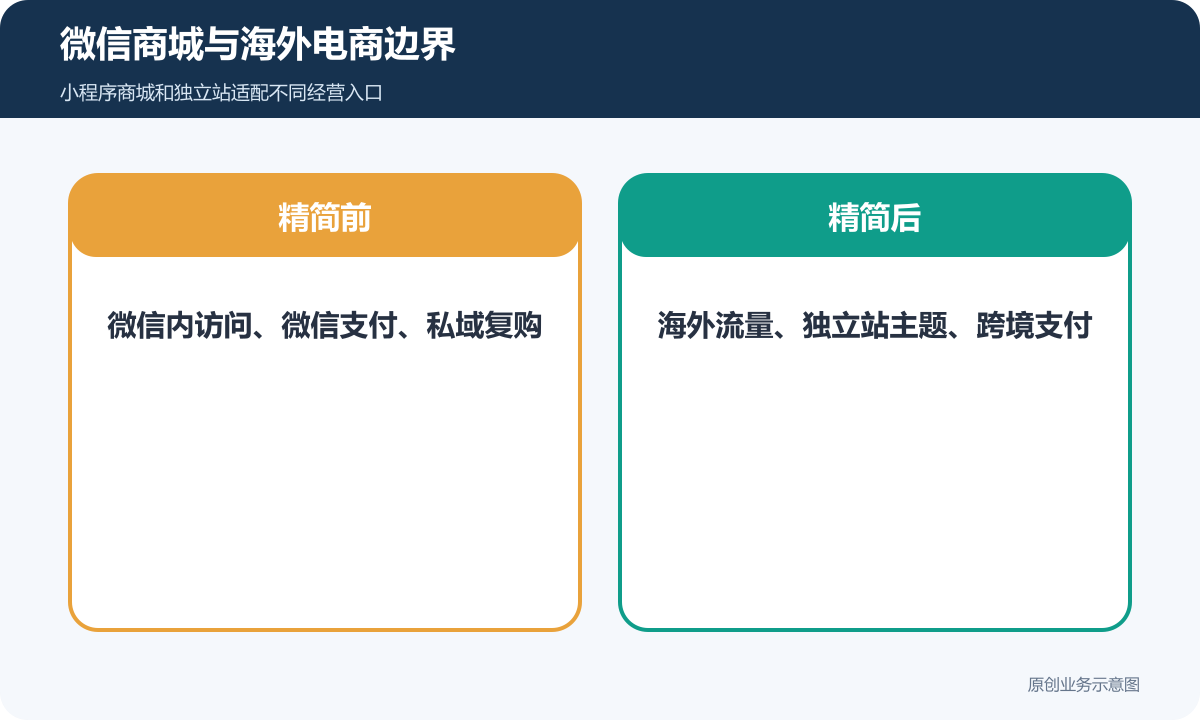 微信商城与海外电商边界

小程序商城和独立站适配不同经营入口

精简前

微信内访问、微信支付、私域复购

精简后

海外流量、独立站主题、跨境支付

原创业务示意图